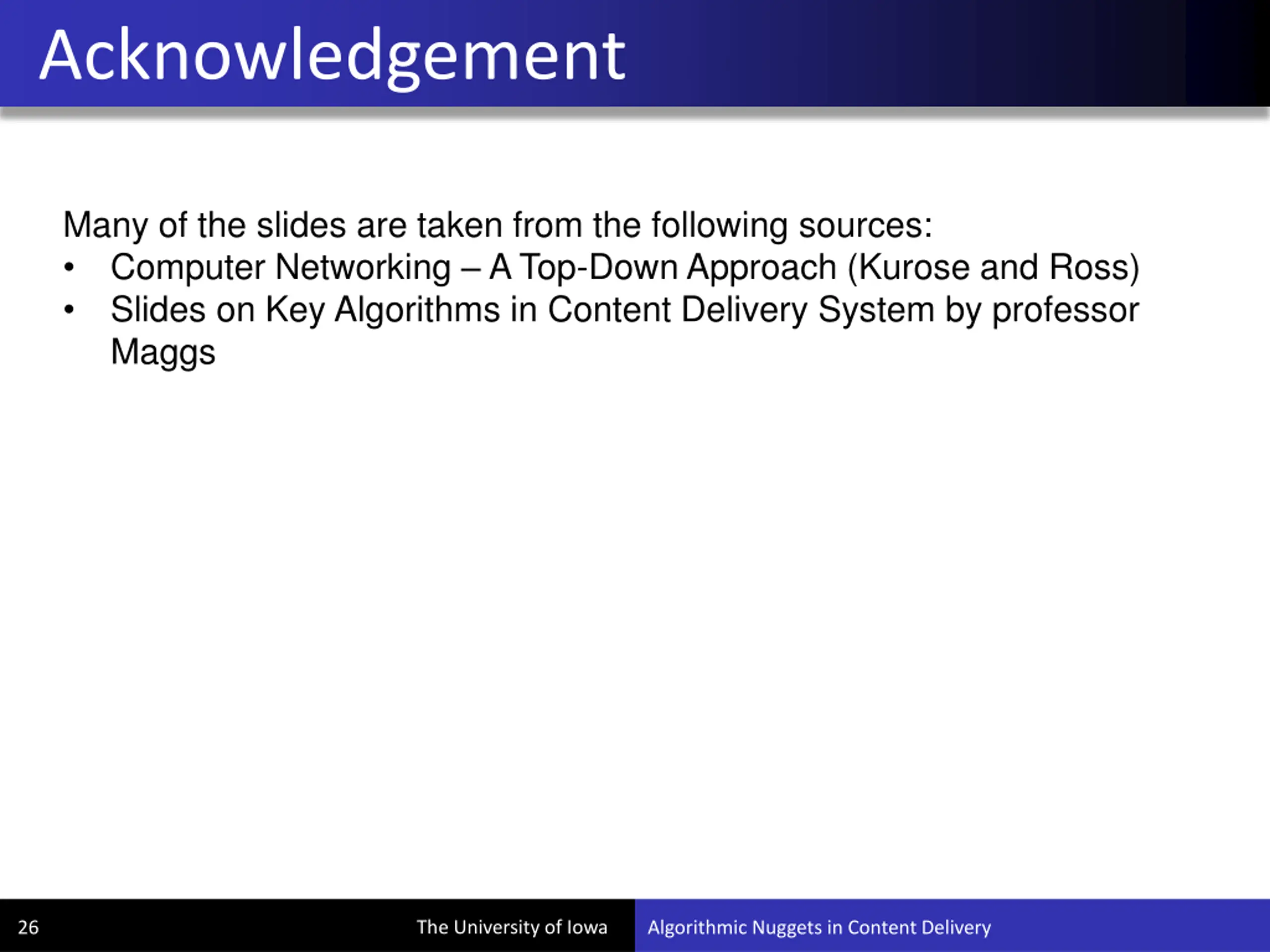 Acknowledgement

Many of the slides are taken from the following sources:
• Computer Networking – A Top-Down Approach (Kurose and Ross)
• Slides on Key Algorithms in Content Delivery System by professor Maggs

26 The University of Iowa Algorithmic Nuggets in Content Delivery